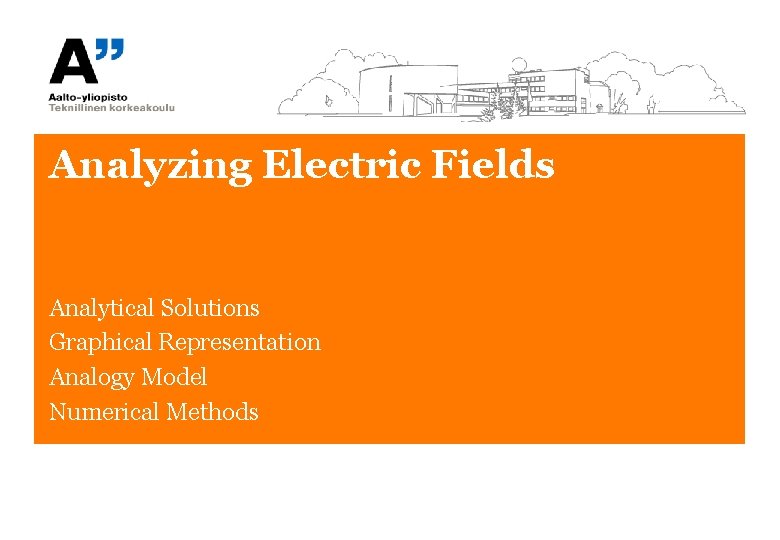 A"
Aalto-yliopisto
Teknillinen korkeakoulu

Analyzing Electric Fields

Analytical Solutions
Graphical Representation
Analogy Model
Numerical Methods